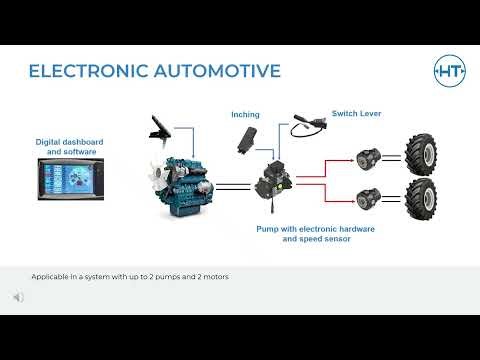 ELECTRONIC AUTOMOTIVE

HT

Digital dashboard and software

Inching

Switch Lever

Pump with electronic hardware and speed sensor

Applicable in a system with up to 2 pumps and 2 motors